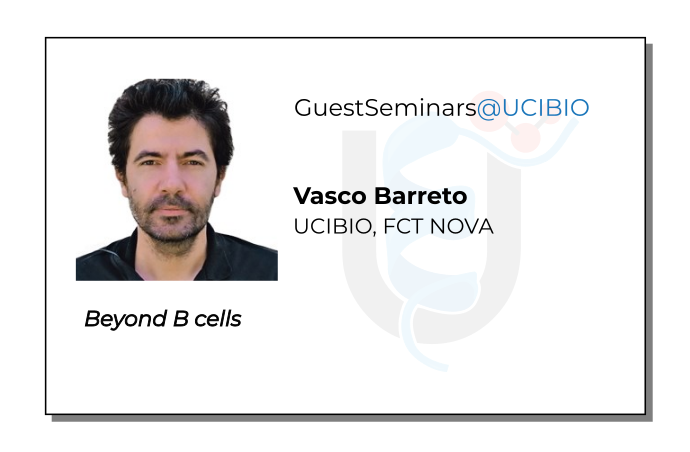 GuestSeminars@UCIBIO

Vasco Barreto
UCIBIO, FCT NOVA

Beyond B cells